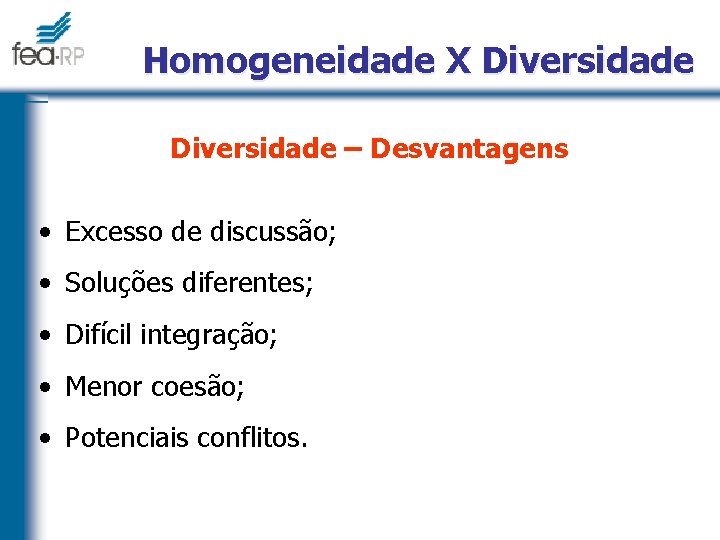 fea-RP

Homogeneidade X Diversidade

Diversidade – Desvantagens

• Excesso de discussão;
• Soluções diferentes;
• Difícil integração;
• Menor coesão;
• Potenciais conflitos.